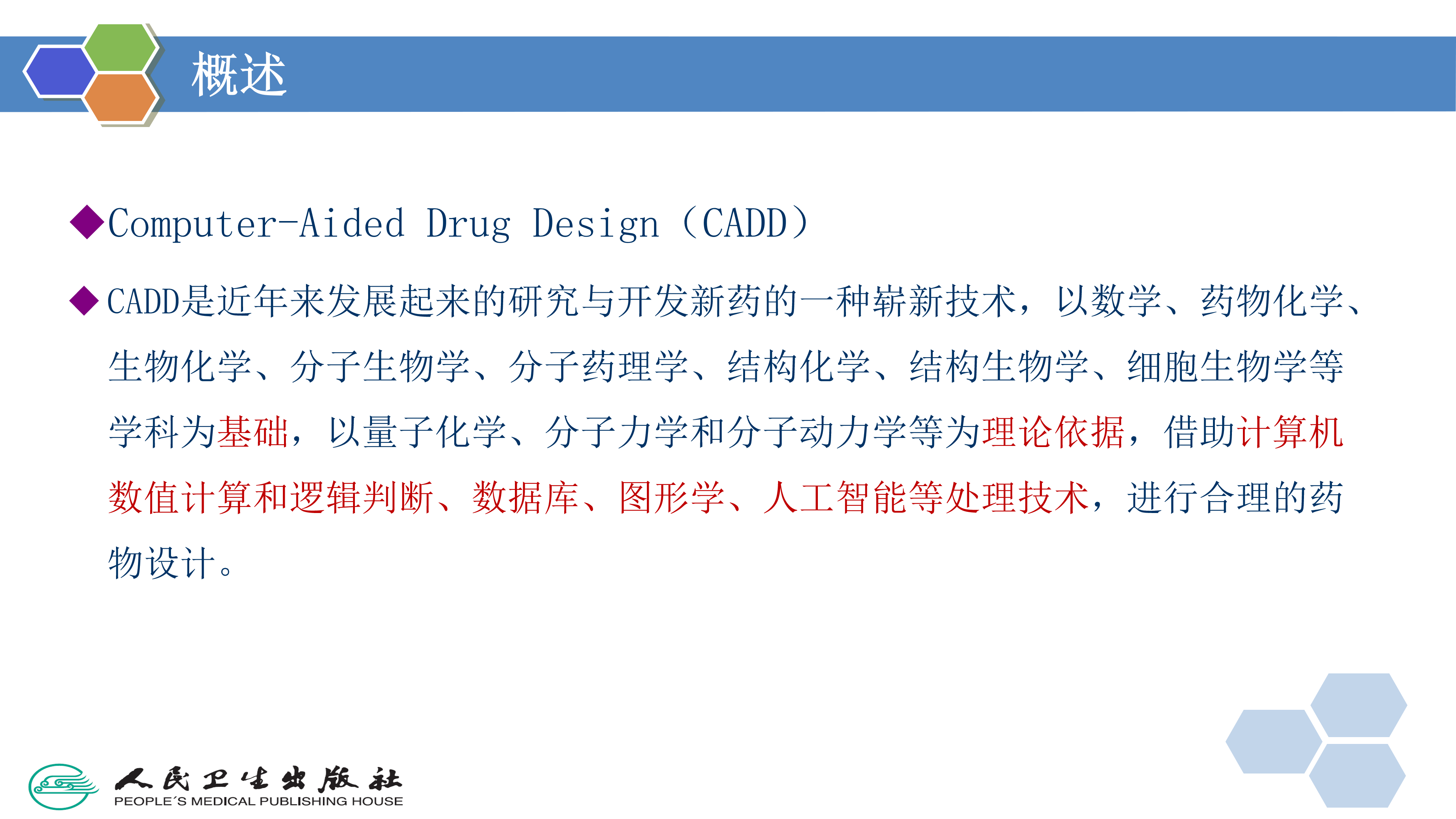 概述

◆Computer-Aided Drug Design（CADD）

◆CADD是近年来发展起来的研究与开发新药的一种崭新技术，以数学、药物化学、生物化学、分子生物学、分子药理学、结构化学、结构生物学、细胞生物学等学科为基础，以量子化学、分子力学和分子动力学等为理论依据，借助计算机数值计算和逻辑判断、数据库、图形学、人工智能等处理技术，进行合理的药物设计。

人民卫生出版社
PEOPLE´S MEDICAL PUBLISHING HOUSE